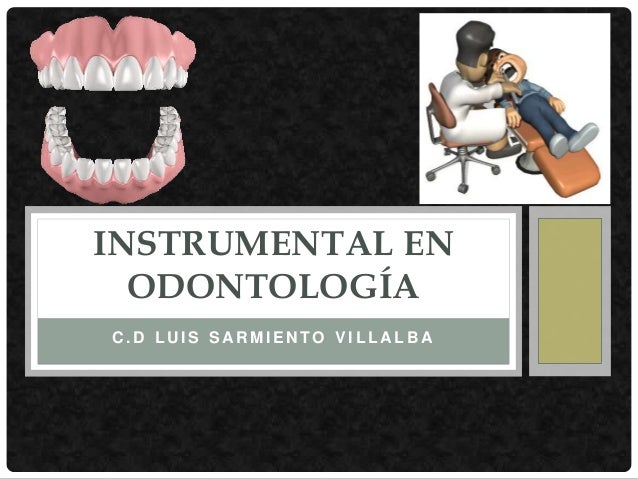 INSTRUMENTAL EN ODONTOLOGÍA

C.D LUIS SARMIENTO VILLALBA